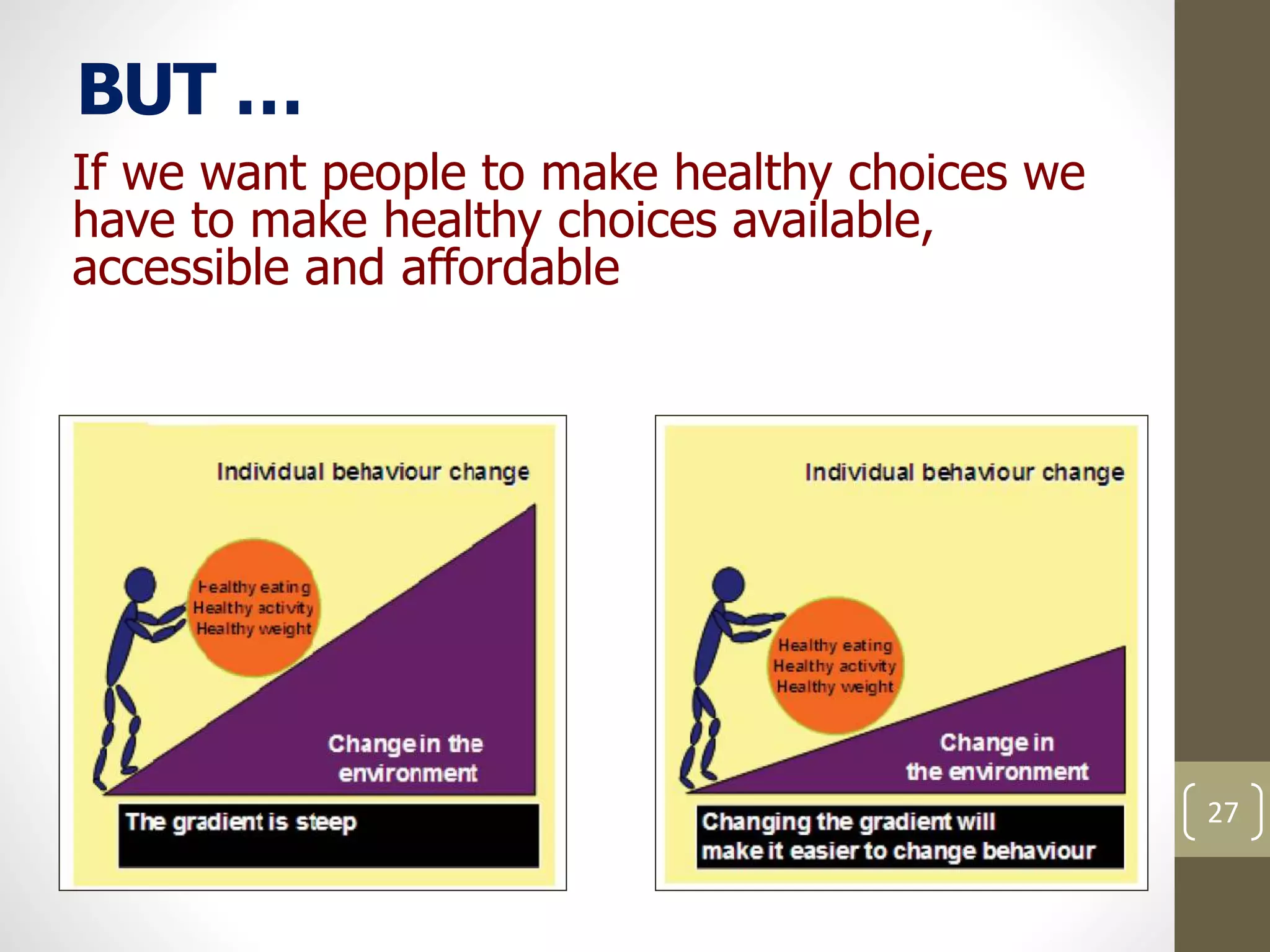 BUT …

If we want people to make healthy choices we have to make healthy choices available, accessible and affordable

Individual behaviour change

Healthy eating
Healthy activity
Healthy weight

Change in the environment

The gradient is steep

Individual behaviour change

Healthy eating
Healthy activity
Healthy weight

Change in the environment

Changing the gradient will make it easier to change behaviour

27